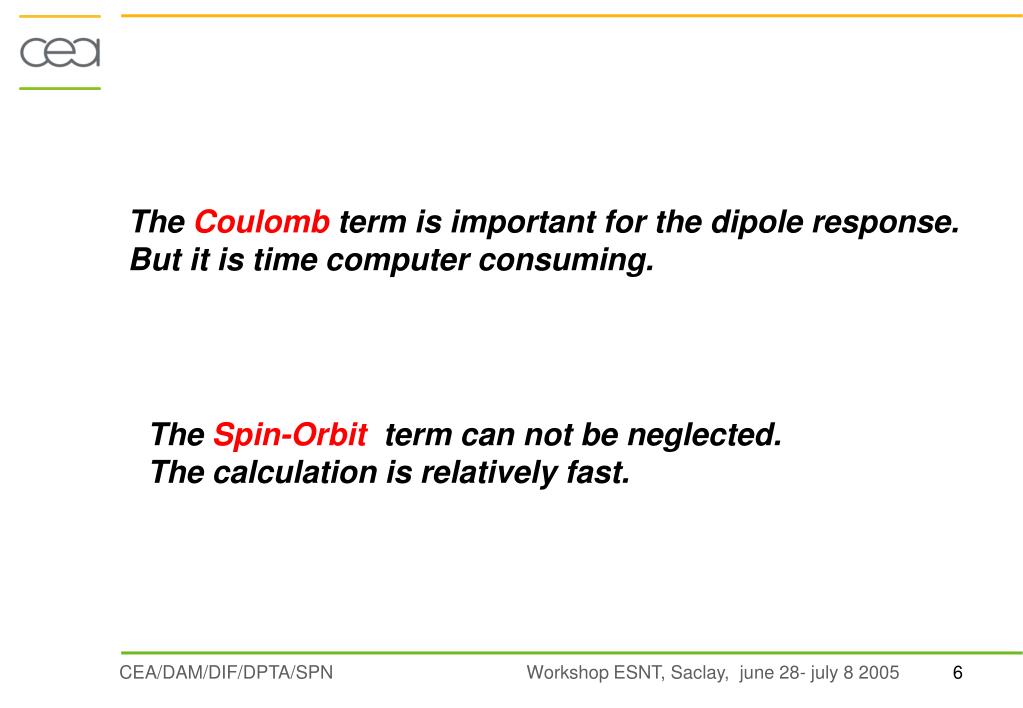 cea

The Coulomb term is important for the dipole response. But it is time computer consuming.

The Spin-Orbit term can not be neglected. The calculation is relatively fast.

CEA/DAM/DIF/DPTA/SPN

Workshop ESNT, Saclay, june 28- july 8 2005

6